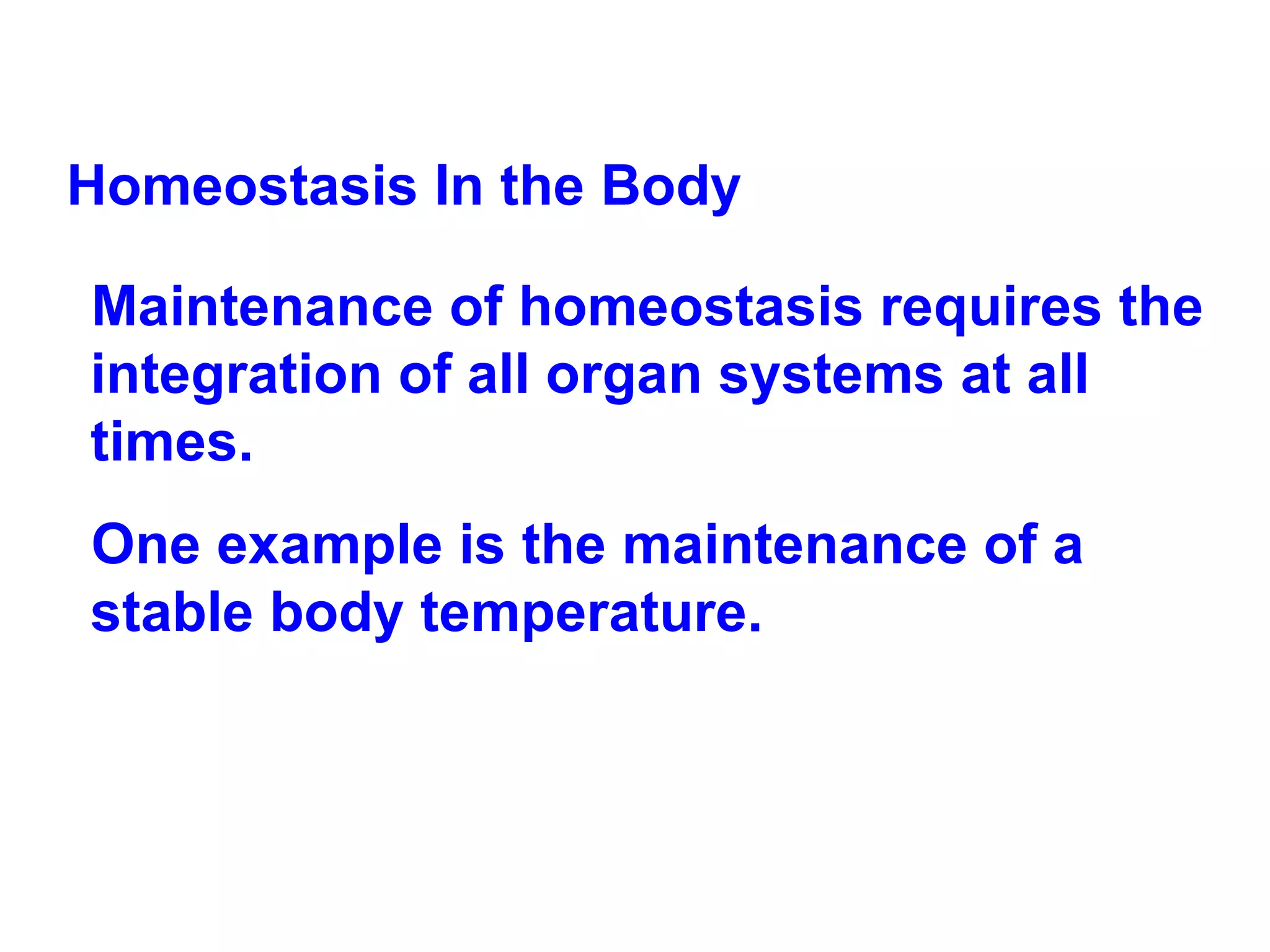 Homeostasis In the Body

Maintenance of homeostasis requires the integration of all organ systems at all times.

One example is the maintenance of a stable body temperature.